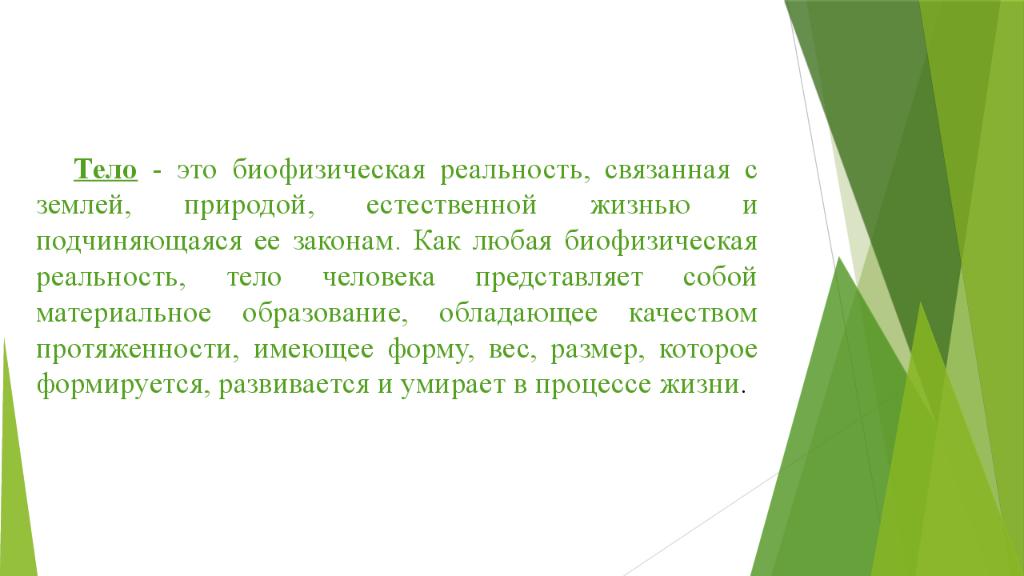 Тело - это биофизическая реальность, связанная с землей, природой, естественной жизнью и подчиняющаяся ее законам. Как любая биофизическая реальность, тело человека представляет собой материальное образование, обладающее качеством протяженности, имеющее форму, вес, размер, которое формируется, развивается и умирает в процессе жизни.